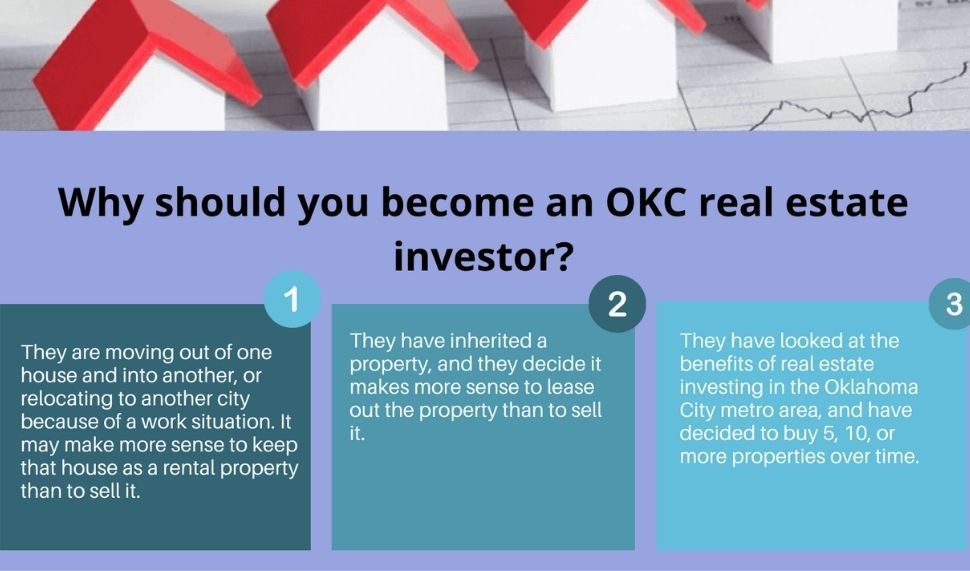 Why should you become an OKC real estate investor?

1

They are moving out of one house and into another, or relocating to another city because of a work situation. It may make more sense to keep that house as a rental property than to sell it.

2

They have inherited a property, and they decide it makes more sense to lease out the property than to sell it.

3

They have looked at the benefits of real estate investing in the Oklahoma City metro area, and have decided to buy 5, 10, or more properties over time.